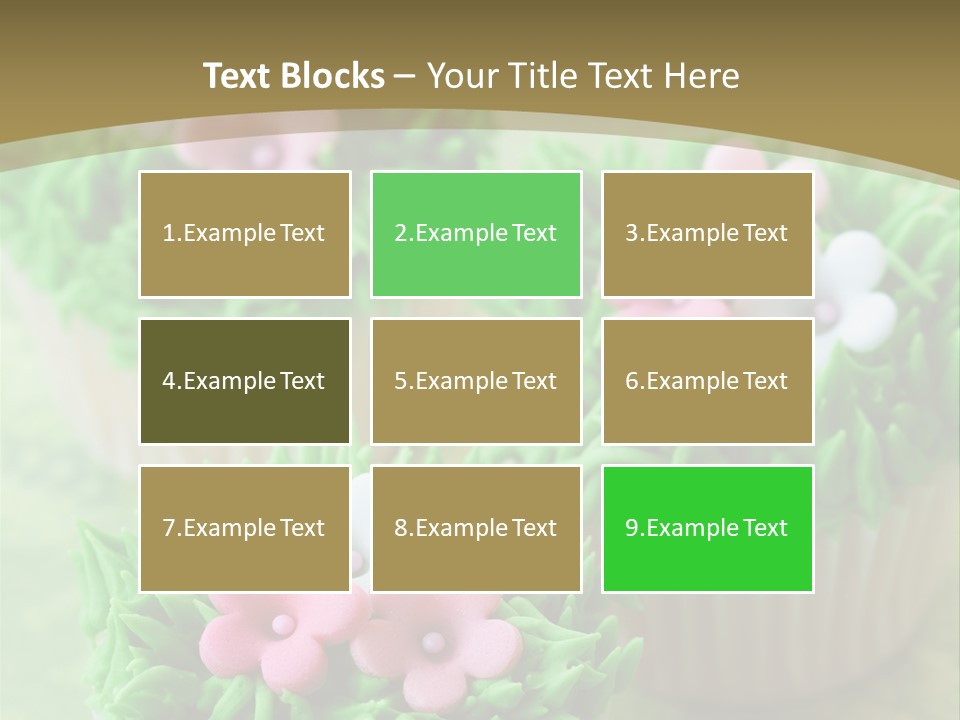 Text Blocks – Your Title Text Here

1.Example Text

2.Example Text

3.Example Text

4.Example Text

5.Example Text

6.Example Text

7.Example Text

8.Example Text

9.Example Text